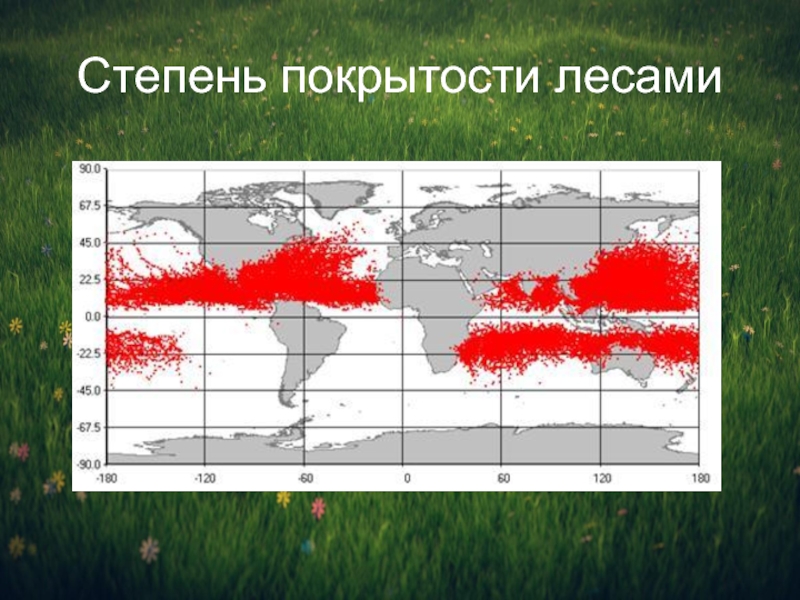 Степень покрытости лесами

90.0
67.5
45.0
22.5
0.0
-22.5
-45.0
-67.5
-90.0
-180
-120
-60
0
60
120
180